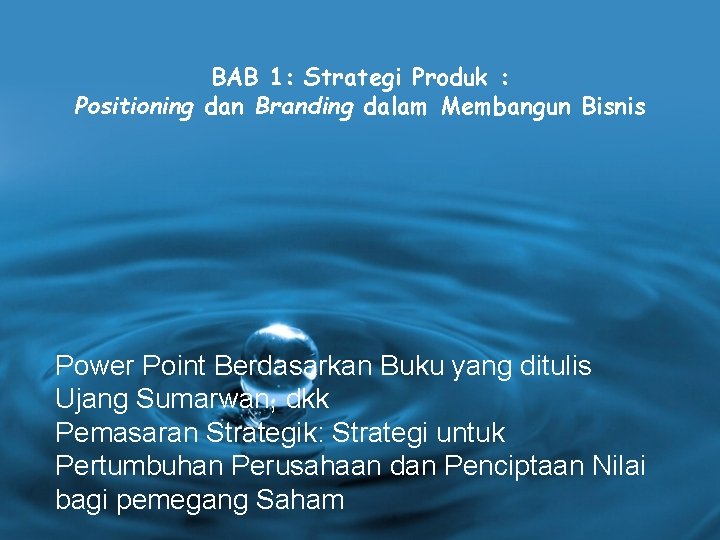 BAB 1: Strategi Produk :
Positioning dan Branding dalam Membangun Bisnis

Power Point Berdasarkan Buku yang ditulis Ujang Sumarwan, dkk
Pemasaran Strategik: Strategi untuk Pertumbuhan Perusahaan dan Penciptaan Nilai bagi pemegang Saham